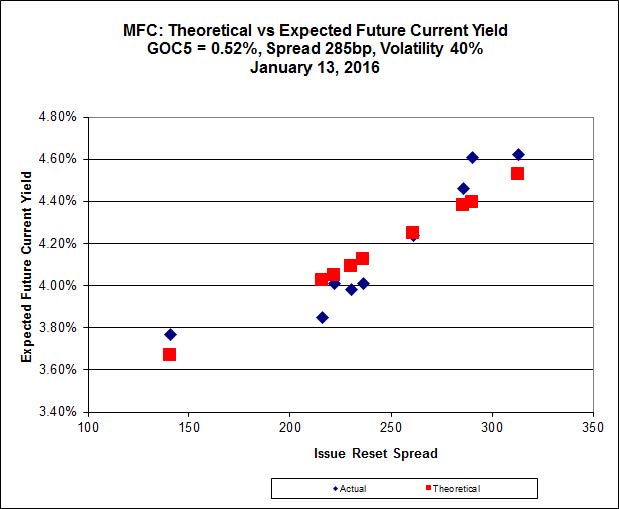 MFC: Theoretical vs Expected Future Current Yield
GOC5 = 0.52%, Spread 285bp, Volatility 40%
January 13, 2016

Expected Future Current Yield

4.80%
4.60%
4.40%
4.20%
4.00%
3.80%
3.60%
3.40%

100
150
200
250
300
350

Issue Reset Spread

Actual
Theoretical